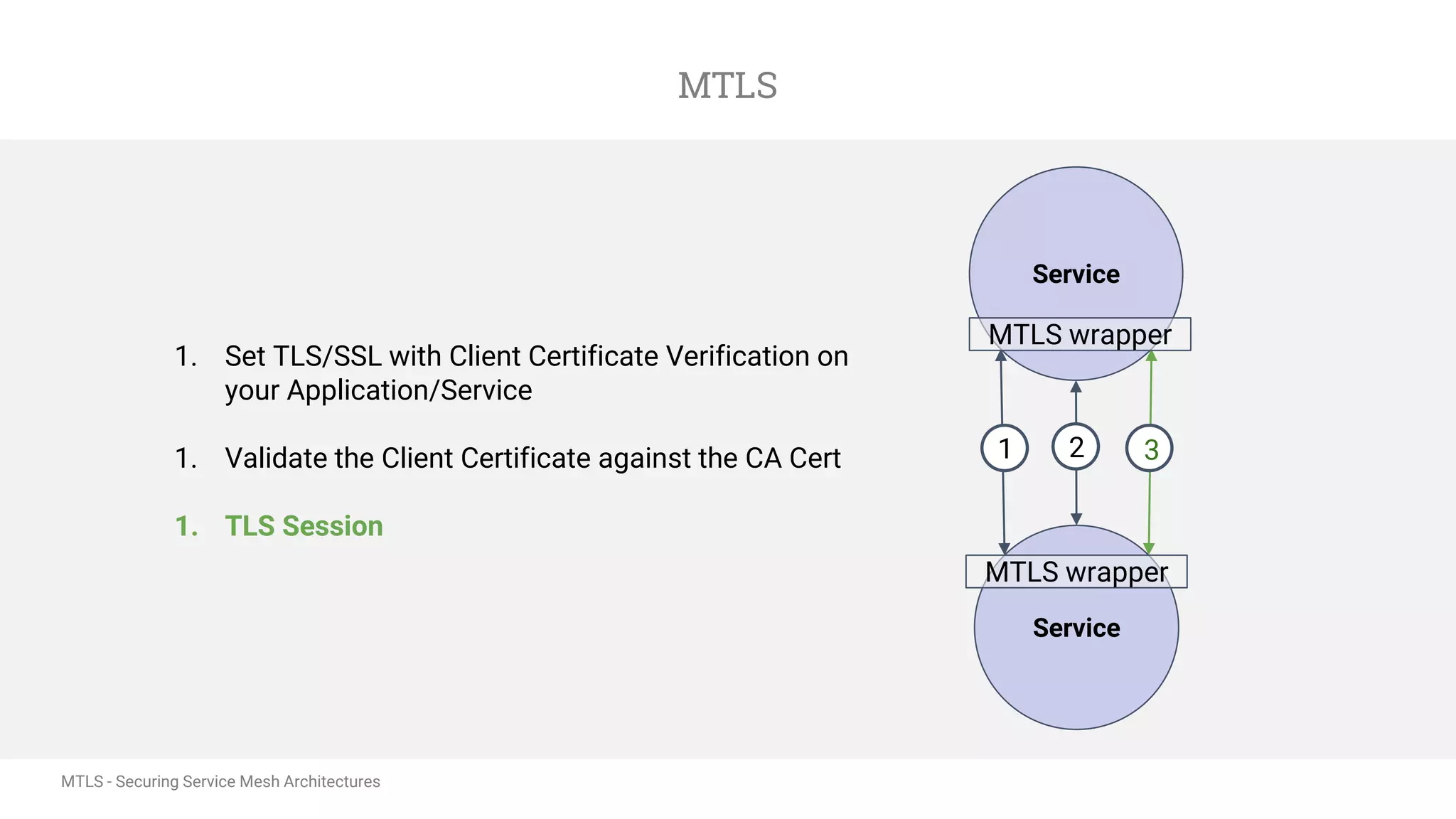 MTLS

1. Set TLS/SSL with Client Certificate Verification on your Application/Service

1. Validate the Client Certificate against the CA Cert

1. TLS Session

Service

MTLS wrapper

1

2

3

MTLS wrapper

Service

MTLS - Securing Service Mesh Architectures